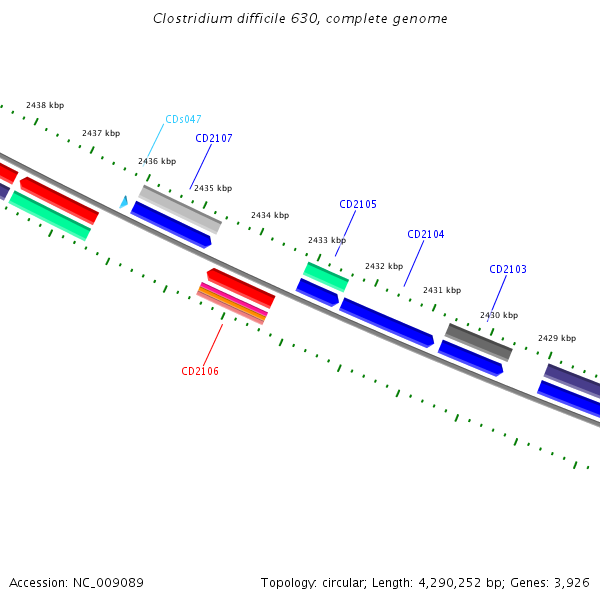 Clostridium difficile 630, complete genome

2438 kbp

2437 kbp

CDs047

CD2107

2436 kbp

2435 kbp

2434 kbp

CD2105

2433 kbp

CD2104

2432 kbp

CD2103

2431 kbp

2430 kbp

2429 kbp

CD2106

Accession: NC_009089

Topology: circular; Length: 4,290,252 bp; Genes: 3,926